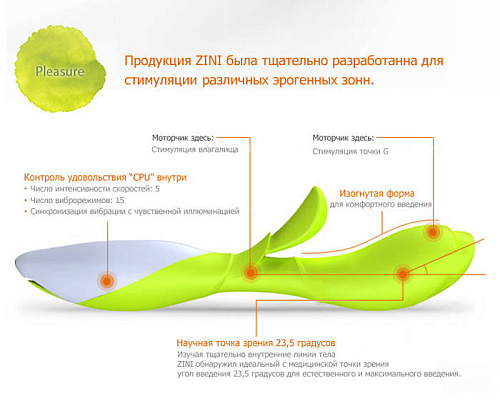 Pleasure

Продукция ZINI была тщательно разработанна для стимуляции различных эрогенных зонн.

Моторчик здесь:
Стимуляция влагалища

Моторчик здесь:
Стимуляция точки G

Контроль удовольствия "CPU" внутри
• Число интенсивности скоростей: 5
• Число виброрежимов: 15
• Синхронизация вибрации с чувственной иллюминацией

Изогнутая форма
для комфортного введения

Научная точка зрения 23,5 градусов
Изучая тщательно внутренние линии тела
ZINI обнаружил идеальный с медицинской точки зрения
угол введения 23,5 градусов для естественного и максимального введения.